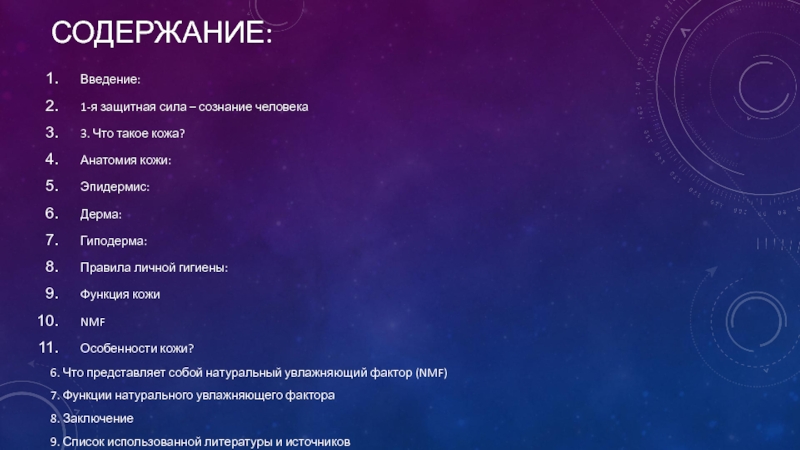 СОДЕРЖАНИЕ:

1. Введение:
2. 1-я защитная сила – сознание человека
3. 3. Что такое кожа?
4. Анатомия кожи:
5. Эпидермис:
6. Дерма:
7. Гиподерма:
8. Правила личной гигиены:
9. Функция кожи
10. NMF
11. Особенности кожи?

6. Что представляет собой натуральный увлажняющий фактор (NMF)
7. Функции натурального увлажняющего фактора
8. Заключение
9. Список использованной литературы и источников